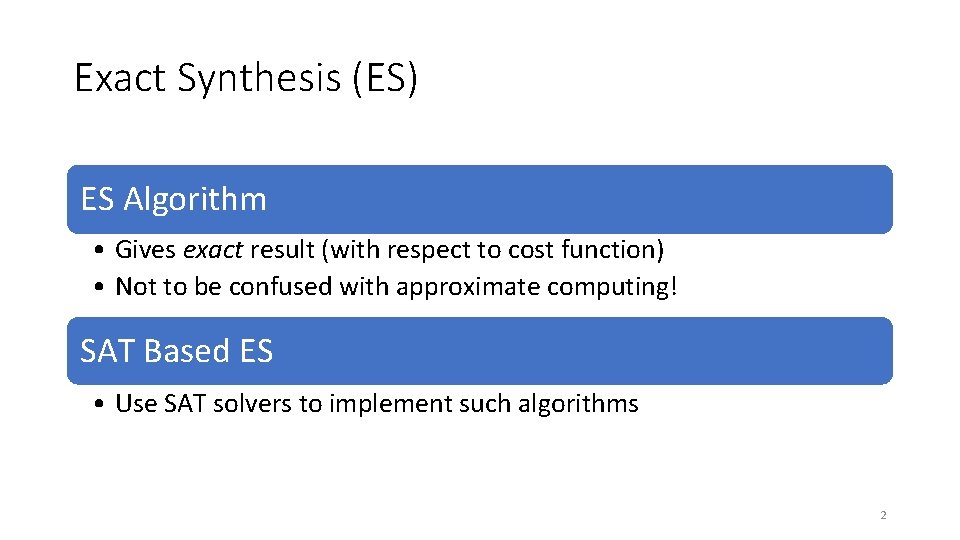 Exact Synthesis (ES)

ES Algorithm

• Gives exact result (with respect to cost function)
• Not to be confused with approximate computing!

SAT Based ES

• Use SAT solvers to implement such algorithms

2